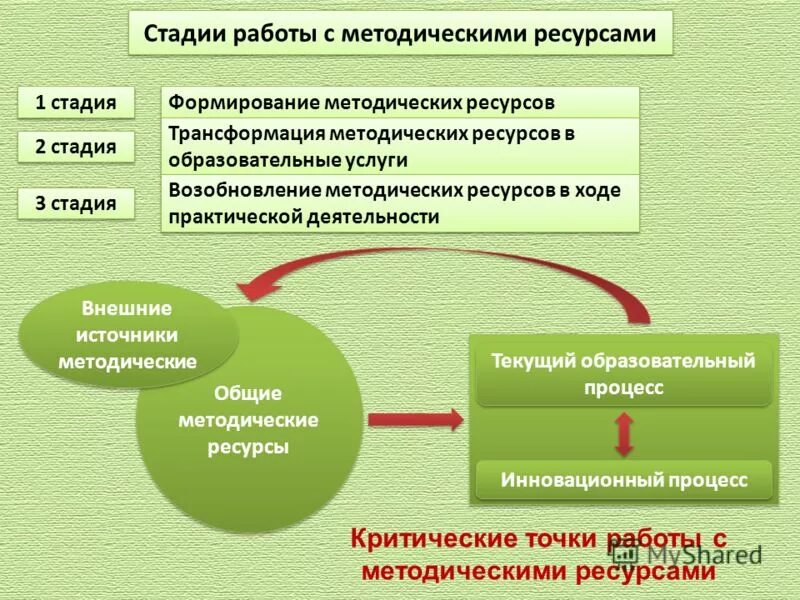 Стадии работы с методическими ресурсами

1 стадия

2 стадия

3 стадия

Формирование методических ресурсов

Трансформация методических ресурсов в образовательные услуги

Возобновление методических ресурсов в ходе практической деятельности

Внешние источники методические

Общие методические ресурсы

Текущий образовательный процесс

Инновационный процесс

Критические точки работы с методическими ресурсами

MyShared